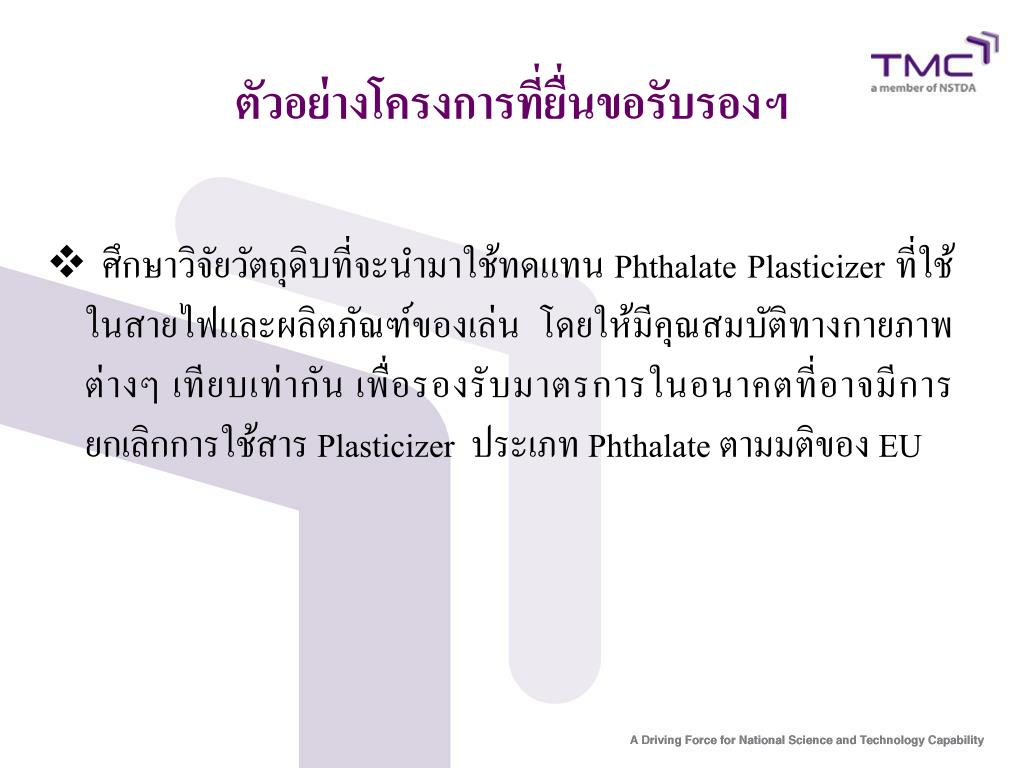 TMC
a member of NSTDA

ตัวอย่างโครงการที่ยื่นขอรับรองฯ

❖ ศึกษาวิจัยวัตถุดิบที่จะนำมาใช้ทดแทน Phthalate Plasticizer ที่ใช้ในสายไฟและผลิตภัณฑ์ของเล่น โดยให้มีคุณสมบัติทางกายภาพต่างๆ เทียบเท่ากัน เพื่อรองรับมาตรการในอนาคตที่อาจมีการยกเลิกการใช้สาร Plasticizer ประเภท Phthalate ตามมติของ EU

A Driving Force for National Science and Technology Capability